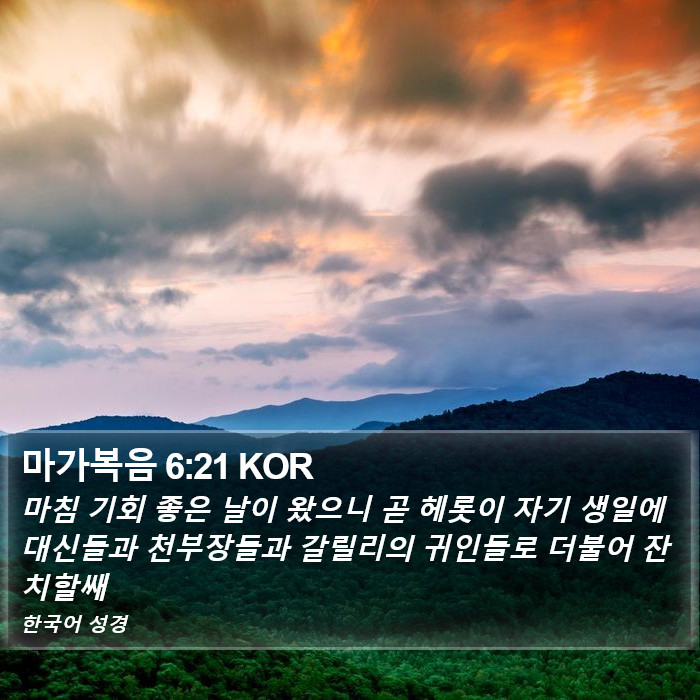 마가복음 6:21 KOR

마침 기회 좋은 날이 왔으니 곧 헤롯이 자기 생일에 대신들과 천부장들과 갈릴리의 귀인들로 더불어 잔치할쌔

한국어 성경